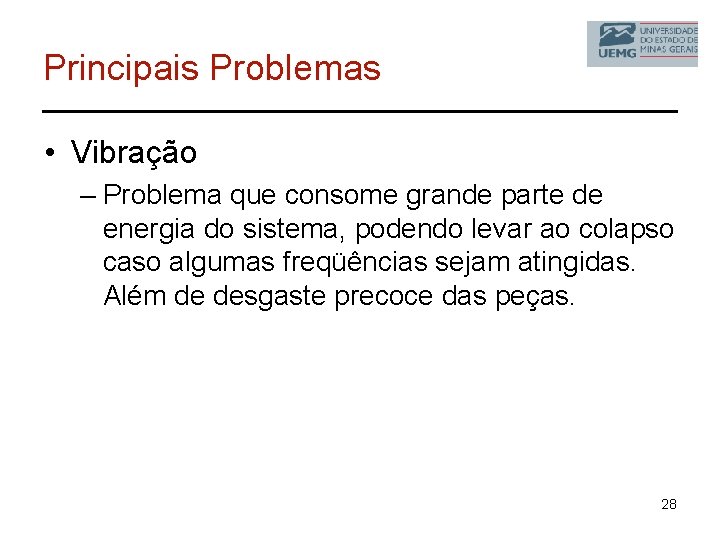 UEMG UNIVERSIDADE DO ESTADO DE MINAS GERAIS

Principais Problemas

• Vibração

– Problema que consome grande parte de energia do sistema, podendo levar ao colapso caso algumas freqüências sejam atingidas. Além de desgaste precoce das peças.

28